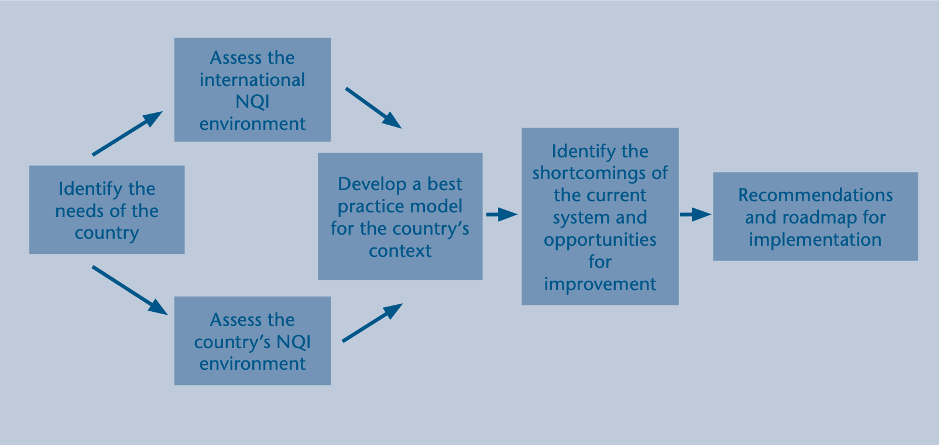 Identify the needs of the country

Assess the international NQI environment

Assess the country's NQI environment

Develop a best practice model for the country's context

Identify the shortcomings of the current system and opportunities for improvement

Recommendations and roadmap for implementation